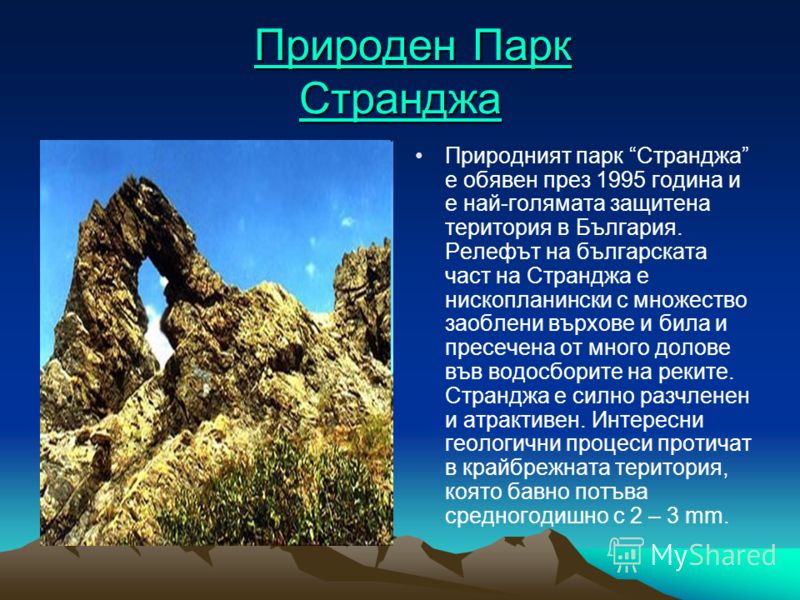 Природен Парк Странджа

• Природният парк “Странджа” е обявен през 1995 година и е най-голямата защитена територия в България. Релефът на българската част на Странджа е нископланински с множество заоблени върхове и била и пресечена от много долове във водосборите на реките. Странджа е силно разчленен и атрактивен. Интересни геологични процеси протичат в крайбрежната територия, която бавно потъва средногодишно с 2 – 3 mm.

MyShared